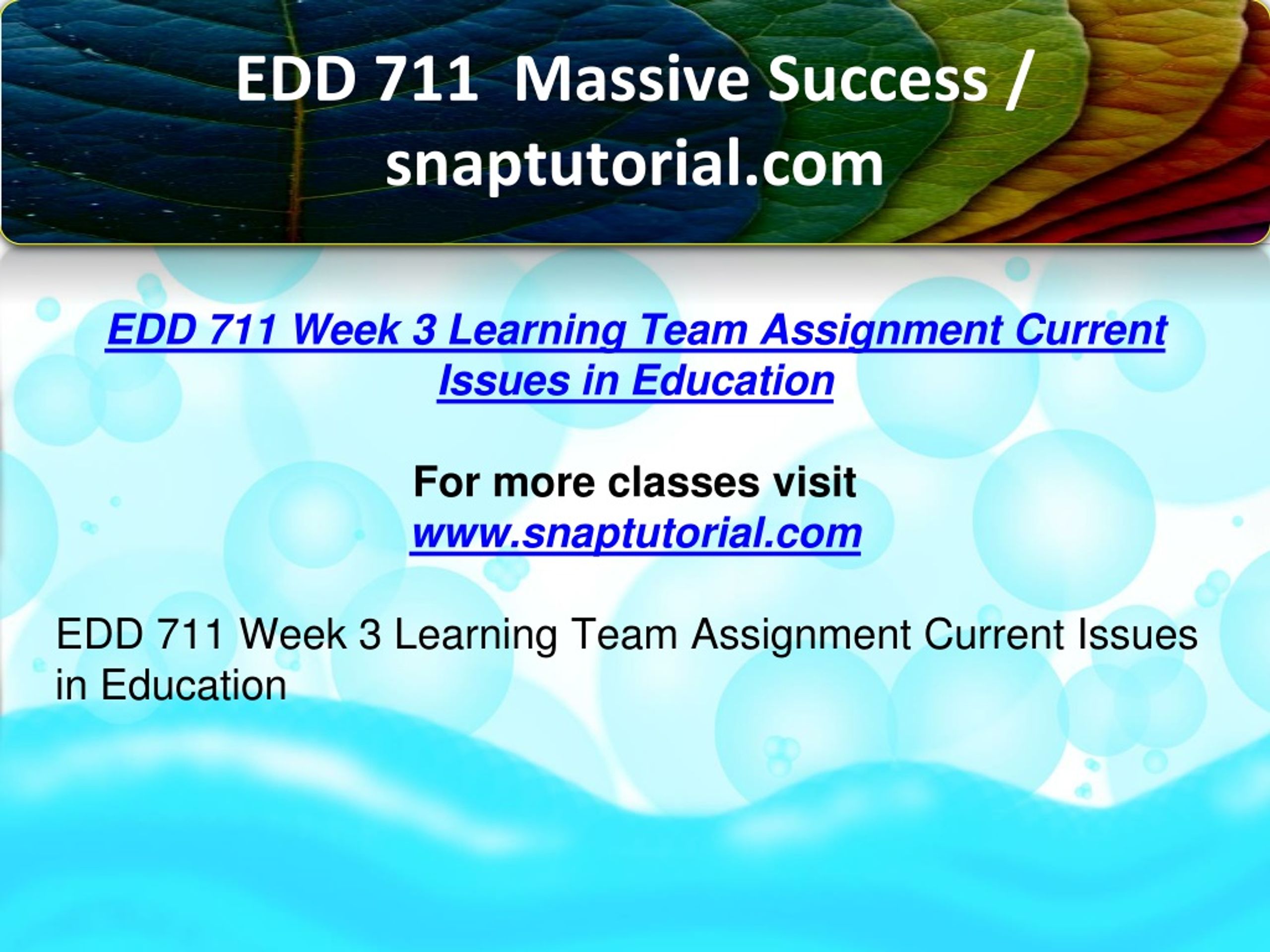 EDD 711 Massive Success / snaptutorial.com

EDD 711 Week 3 Learning Team Assignment Current Issues in Education

For more classes visit
www.snaptutorial.com

EDD 711 Week 3 Learning Team Assignment Current Issues in Education